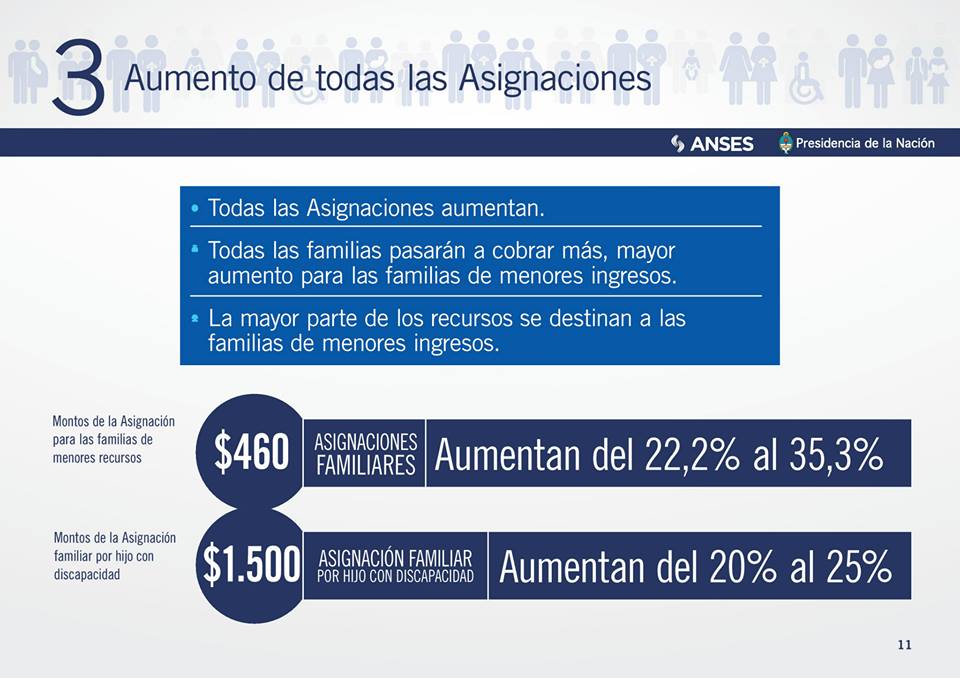 3 Aumento de todas las Asignaciones

ANSES Presidencia de la Nación

• Todas las Asignaciones aumentan.

• Todas las familias pasarán a cobrar más, mayor aumento para las familias de menores ingresos.

• La mayor parte de los recursos se destinan a las familias de menores ingresos.

Montos de la Asignación para las familias de menores recursos

\$460 ASIGNACIONES FAMILIARES Aumentan del 22,2% al 35,3%

Montos de la Asignación familiar por hijo con discapacidad

\$1.500 ASIGNACIÓN FAMILIAR POR HIJO CON DISCAPACIDAD Aumentan del 20% al 25%

11